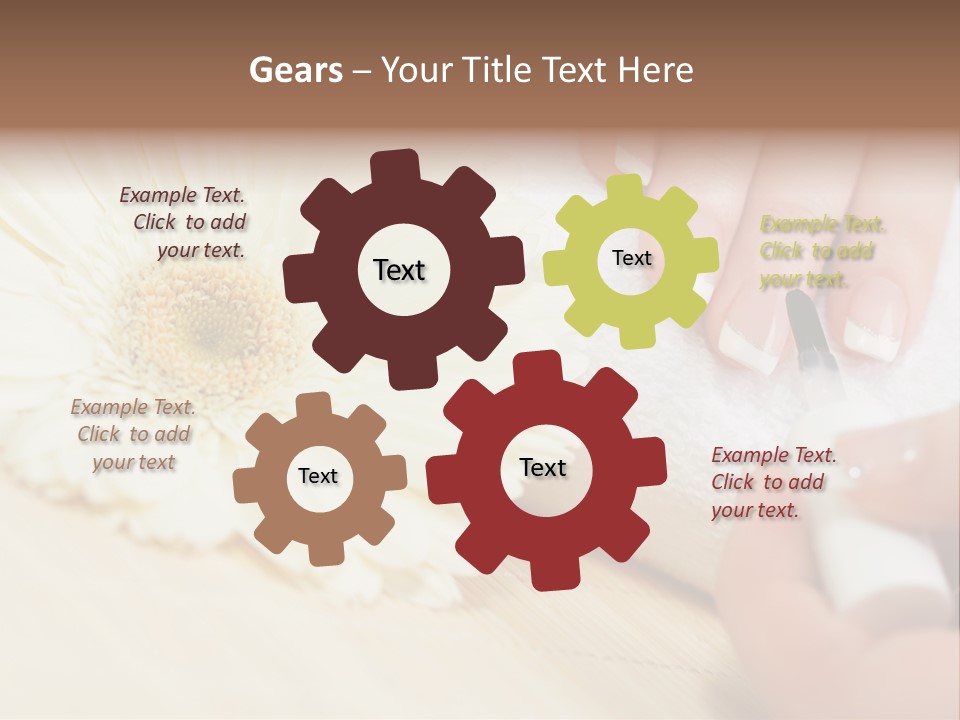 Gears – Your Title Text Here

Example Text. Click to add your text.

Text

Text

Example Text. Click to add your text.

Example Text. Click to add your text

Text

Text

Example Text. Click to add your text.